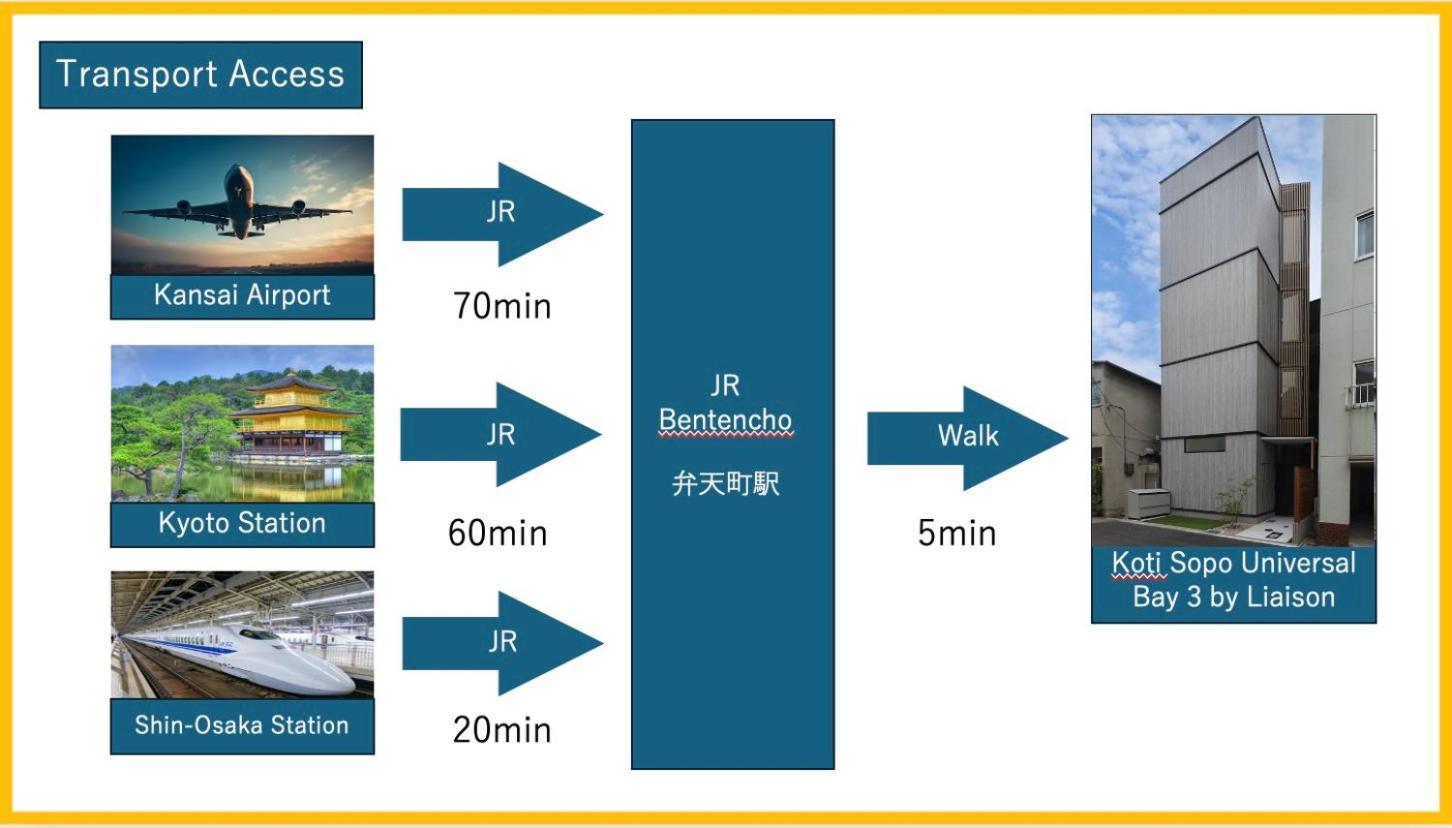 Transport Access

Kansai Airport

JR

70min

Kyoto Station

JR

60min

Shin-Osaka Station

JR

20min

JR
Bentencho

弁天町駅

Walk

5min

Koti Sopo Universal Bay 3 by Liaison